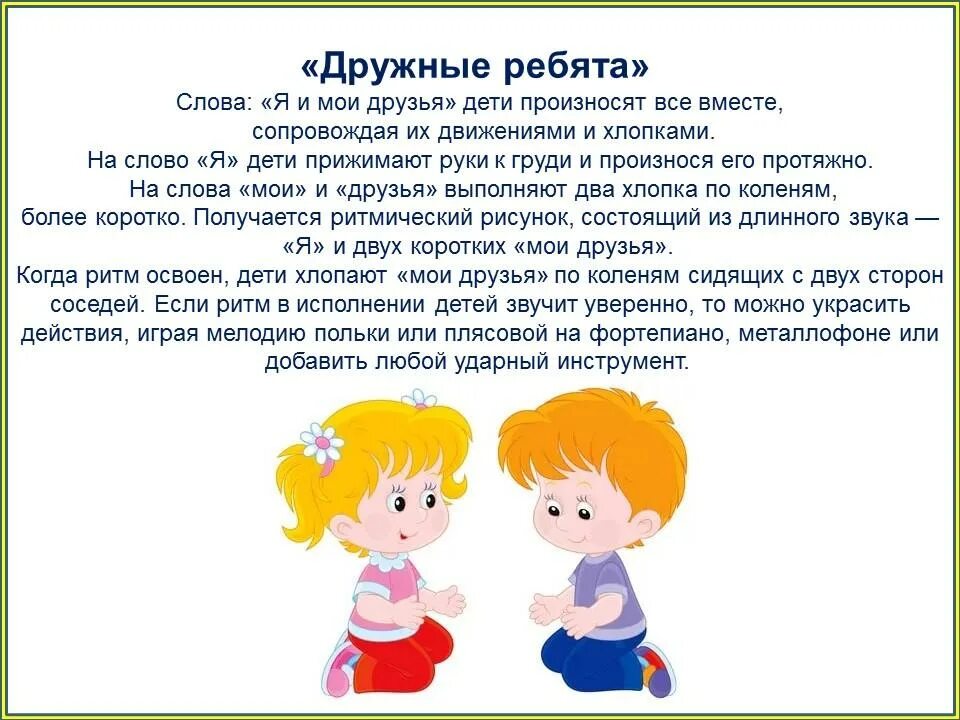 «Дружные ребята»

Слова: «Я и мои друзья» дети произносят все вместе, сопровождая их движениями и хлопками.
На слово «Я» дети прижимают руки к груди и произнося его протяжно.
На слова «мои» и «друзья» выполняют два хлопка по коленям, более коротко. Получается ритмический рисунок, состоящий из длинного звука — «Я» и двух коротких «мои друзья».
Когда ритм освоен, дети хлопают «мои друзья» по коленям сидящих с двух сторон соседей. Если ритм в исполнении детей звучит уверенно, то можно украсить действия, играя мелодию польки или плясовой на фортепиано, металлофоне или добавить любой ударный инструмент.